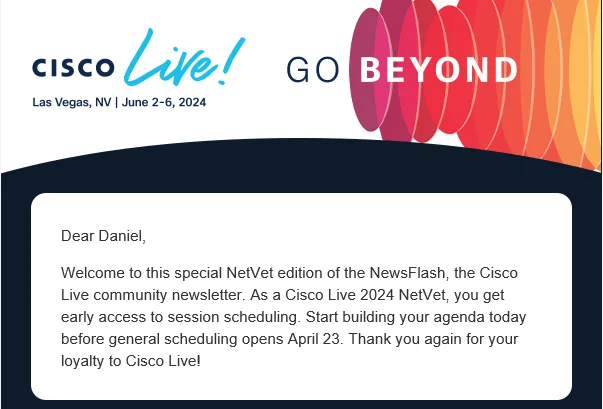 CISCO Live!
Las Vegas, NV | June 2-6, 2024

GO BEYOND

Dear Daniel,

Welcome to this special NetVet edition of the NewsFlash, the Cisco Live community newsletter. As a Cisco Live 2024 NetVet, you get early access to session scheduling. Start building your agenda today before general scheduling opens April 23. Thank you again for your loyalty to Cisco Live!